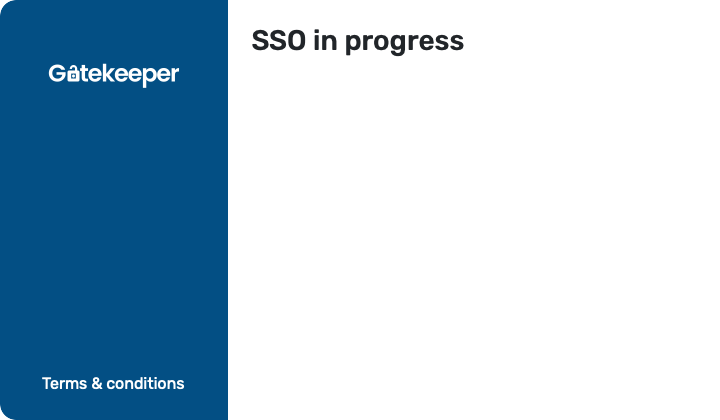 Gatekeeper

Terms & conditions

SSO in progress